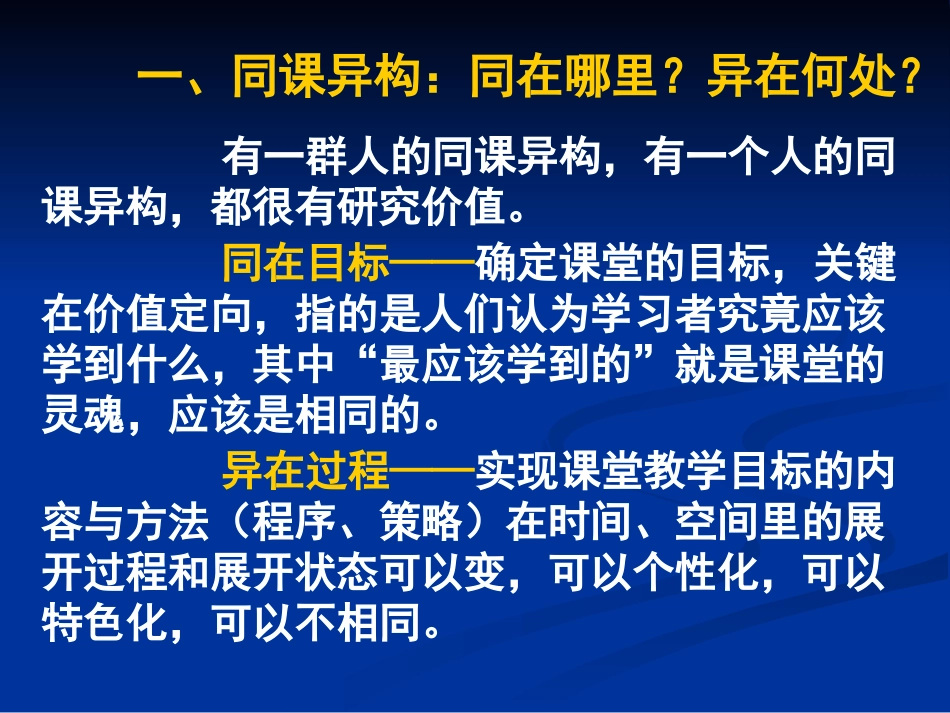 一、同课异构：同在哪里？异在何处？

有一群人的同课异构，有一个人的同课异构，都很有研究价值。

同在目标——确定课堂的目标，关键在价值定向，指的是人们认为学习者究竟应该学到什么，其中“最应该学到的”就是课堂的灵魂，应该是相同的。

异在过程——实现课堂教学目标的内容与方法（程序、策略）在时间、空间里的展开过程和展开状态可以变，可以个性化，可以特色化，可以不相同。